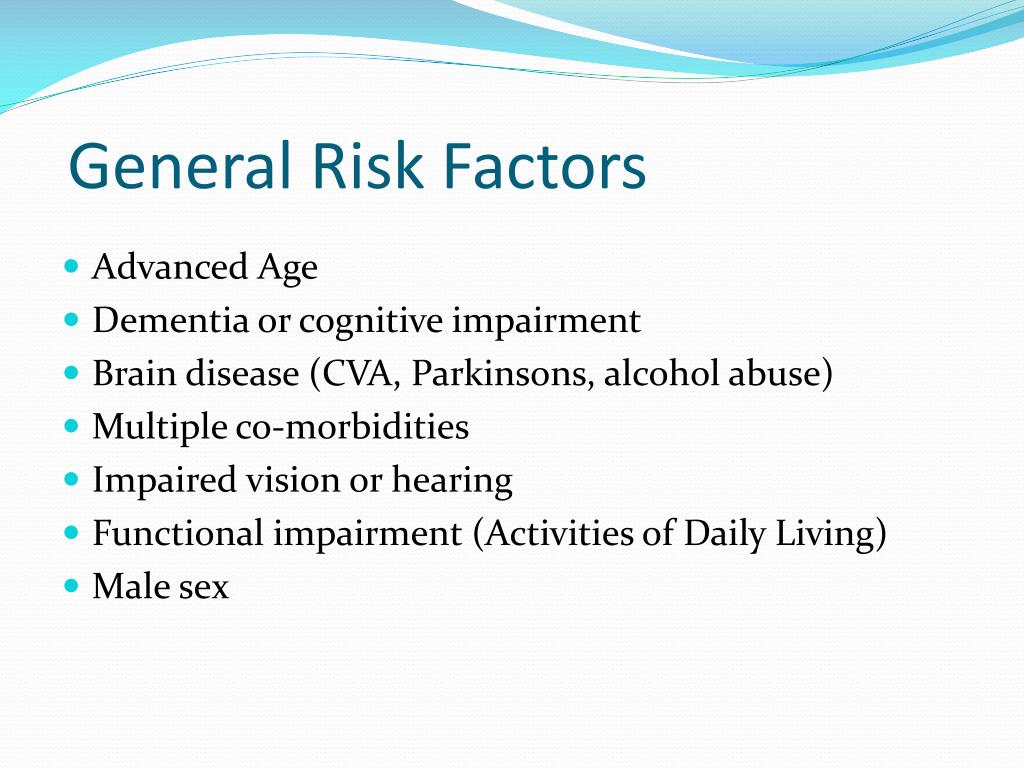 General Risk Factors

- Advanced Age
- Dementia or cognitive impairment
- Brain disease (CVA, Parkinsons, alcohol abuse)
- Multiple co-morbidities
- Impaired vision or hearing
- Functional impairment (Activities of Daily Living)
- Male sex